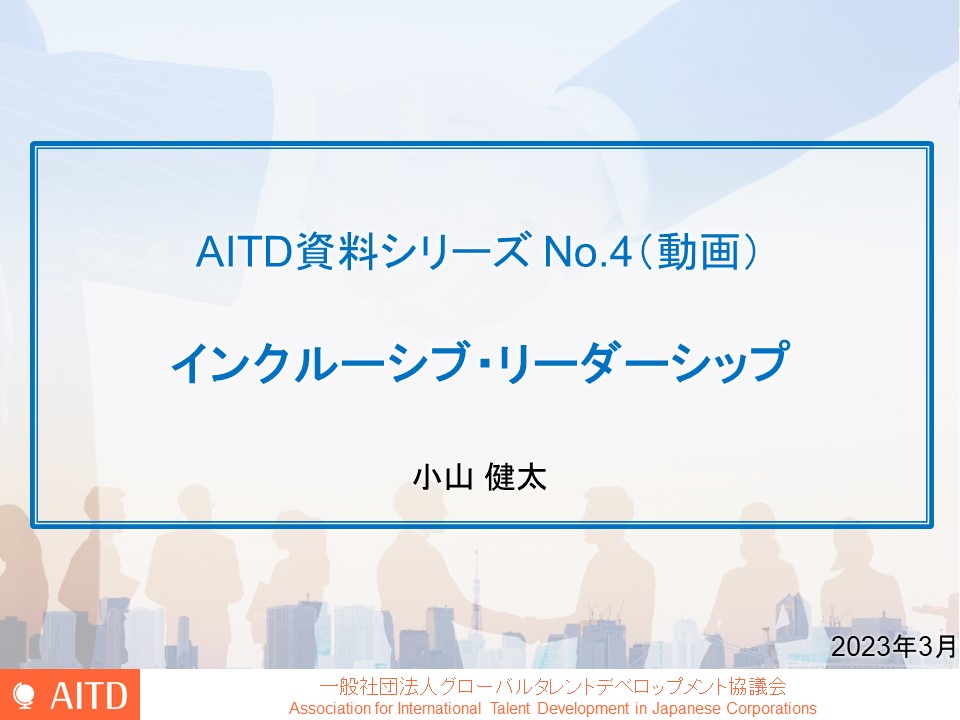 AITD資料シリーズ No.4（動画）

インクルーシブ・リーダーシップ

小山 健太

2023年3月

AITD

一般社団法人グローバルタレントデベロップメント協議会
Association for International Talent Development in Japanese Corporations